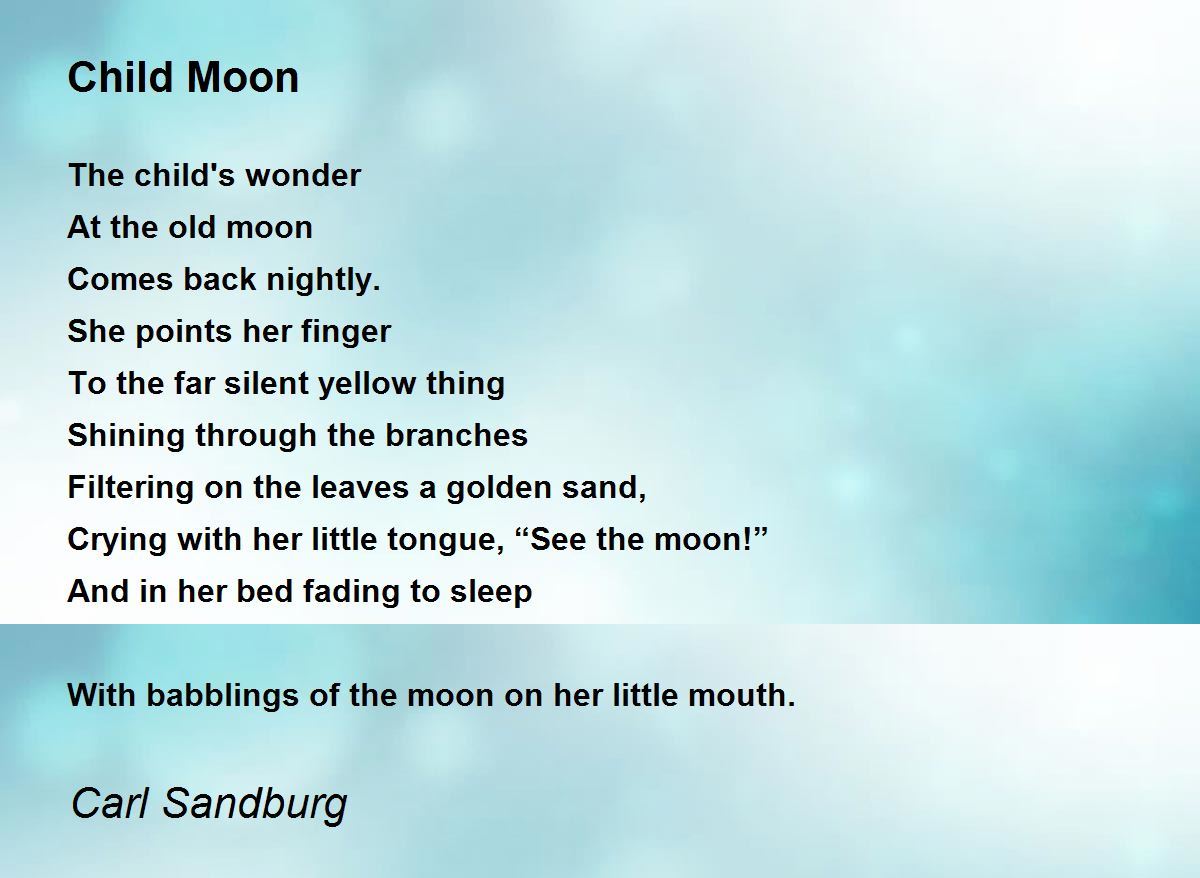 Child Moon

The child's wonder
At the old moon
Comes back nightly.
She points her finger
To the far silent yellow thing
Shining through the branches
Filtering on the leaves a golden sand,
Crying with her little tongue, “See the moon!”
And in her bed fading to sleep

With babblings of the moon on her little mouth.

Carl Sandburg